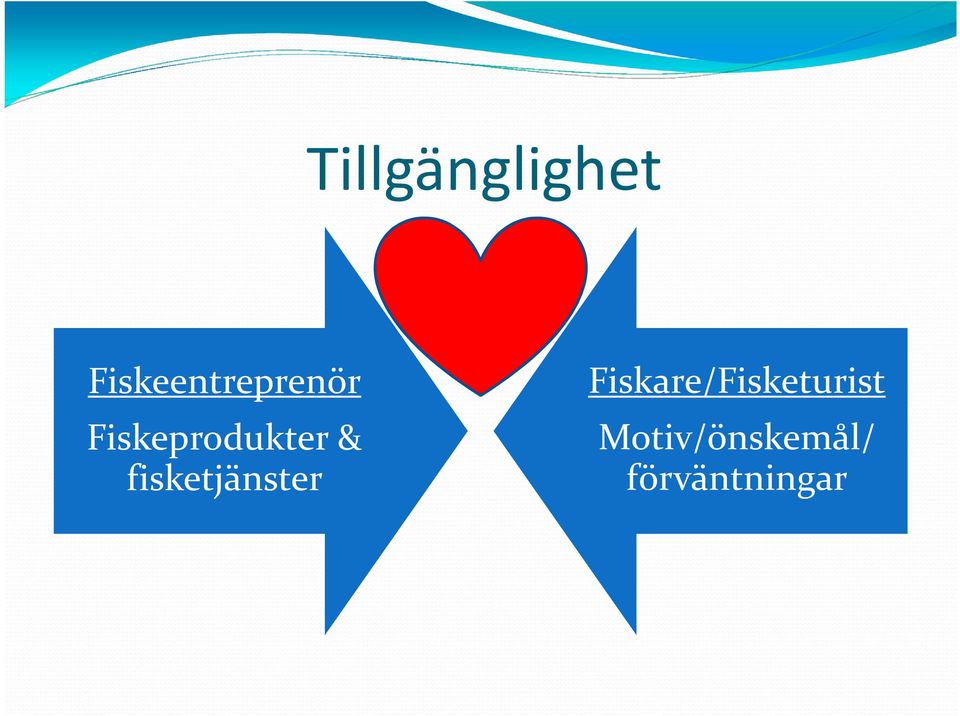 Tillgänglighet

Fiskeentreprenör

Fiskeprodukter & fisketjänster

Fiskare/Fisketurist

Motiv/önskemål/ förväntningar